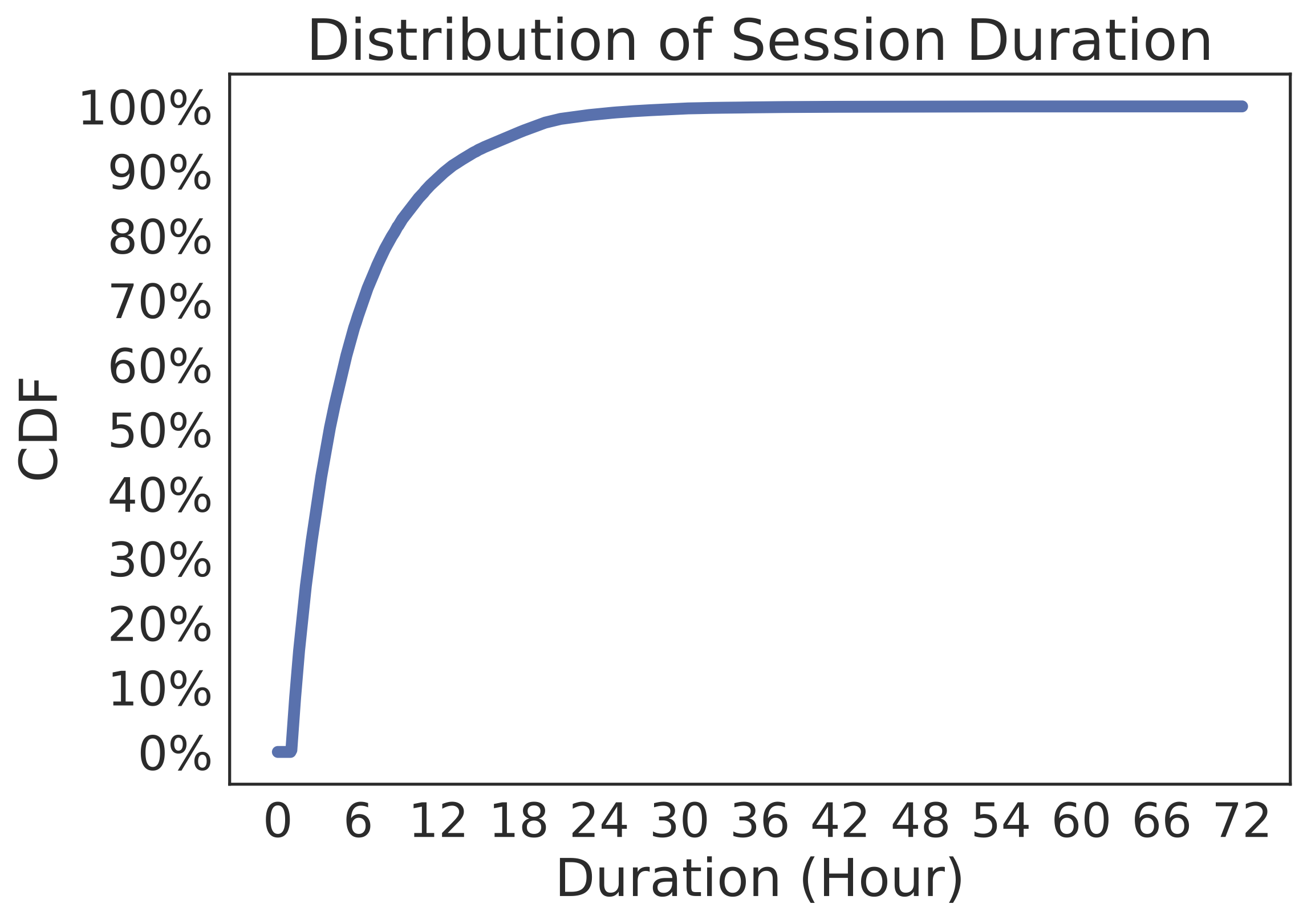 Distribution of Session Duration

CDF

100%
90%
80%
70%
60%
50%
40%
30%
20%
10%
0%

0 6 12 18 24 30 36 42 48 54 60 66 72

Duration (Hour)